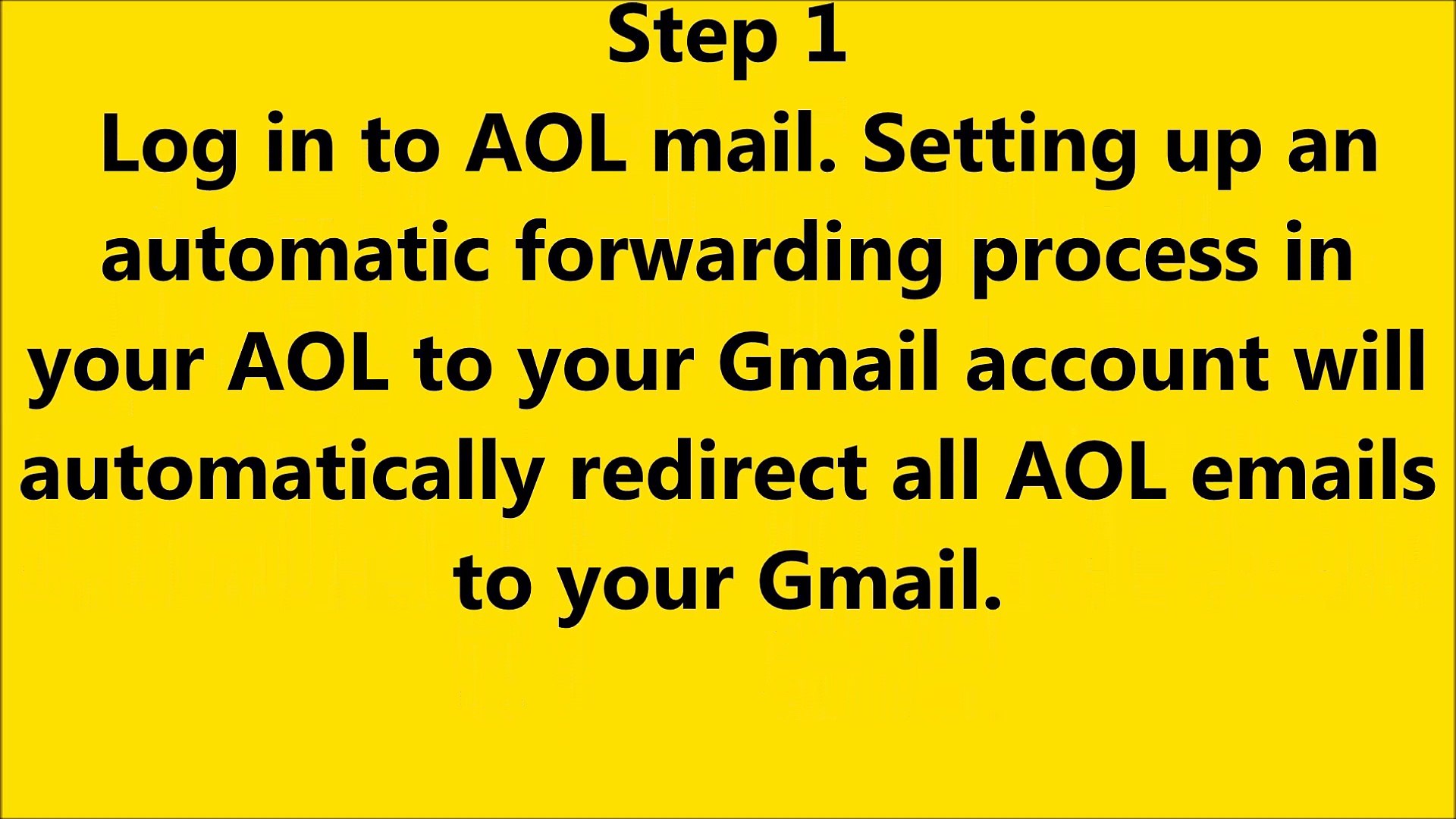 Step 1

Log in to AOL mail. Setting up an automatic forwarding process in your AOL to your Gmail account will automatically redirect all AOL emails to your Gmail.